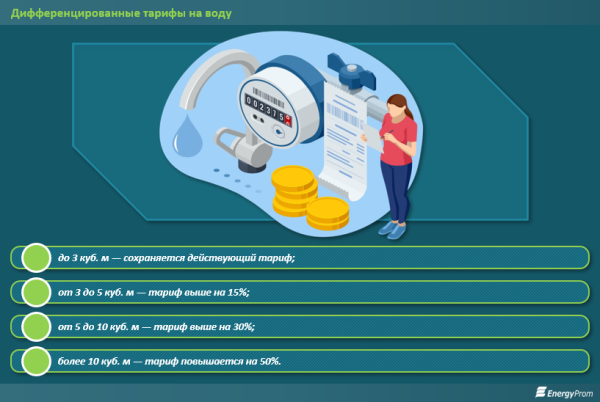 Дифференцированные тарифы на воду

002375

до 3 куб. м — сохраняется действующий тариф;

от 3 до 5 куб. м — тариф выше на 15%;

от 5 до 10 куб. м — тариф выше на 30%;

более 10 куб. м — тариф повышается на 50%.

EnergyProm